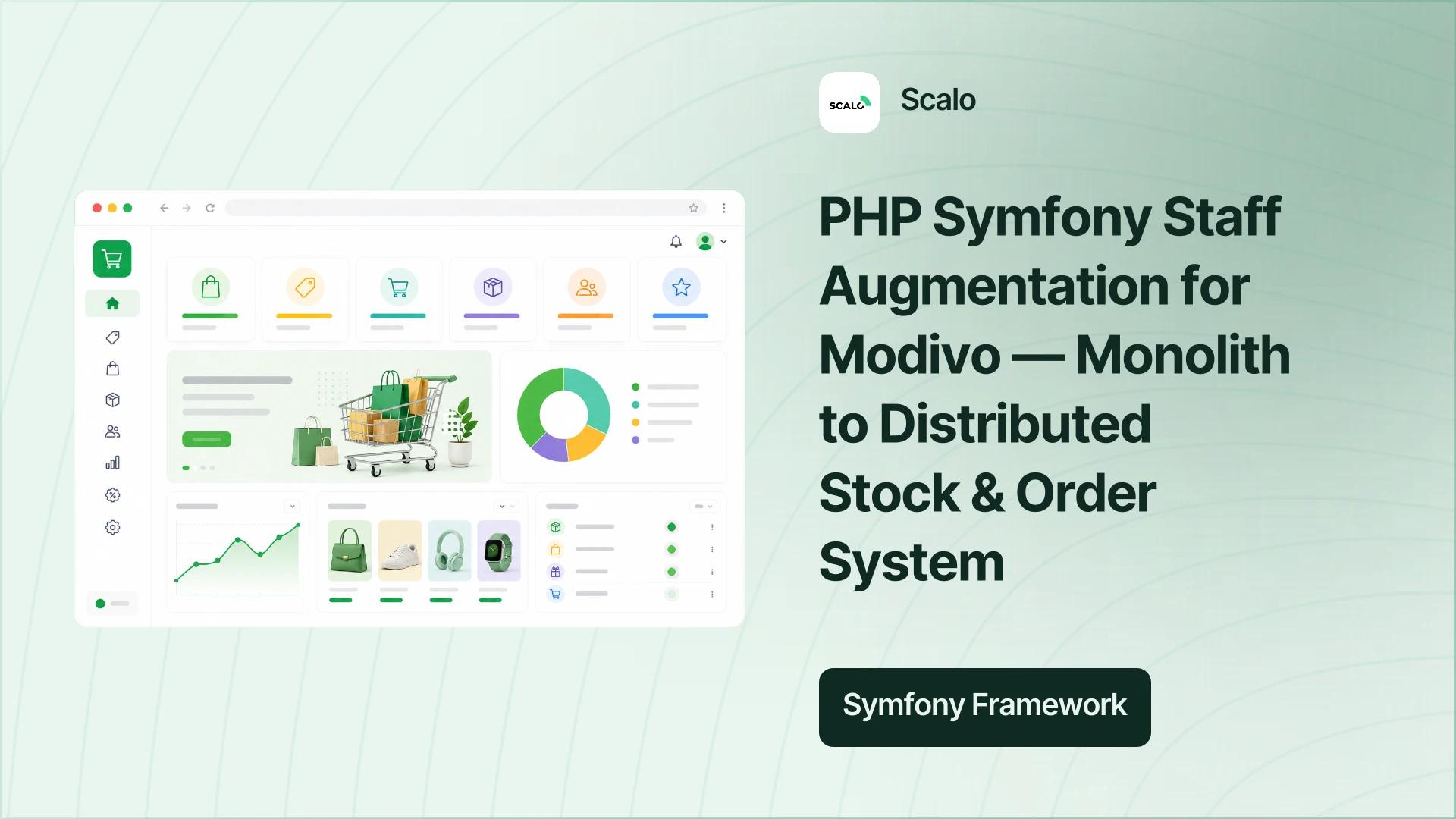 SCALO

Scalo

PHP Symfony Staff Augmentation for Modivo — Monolith to Distributed Stock & Order System

Symfony Framework